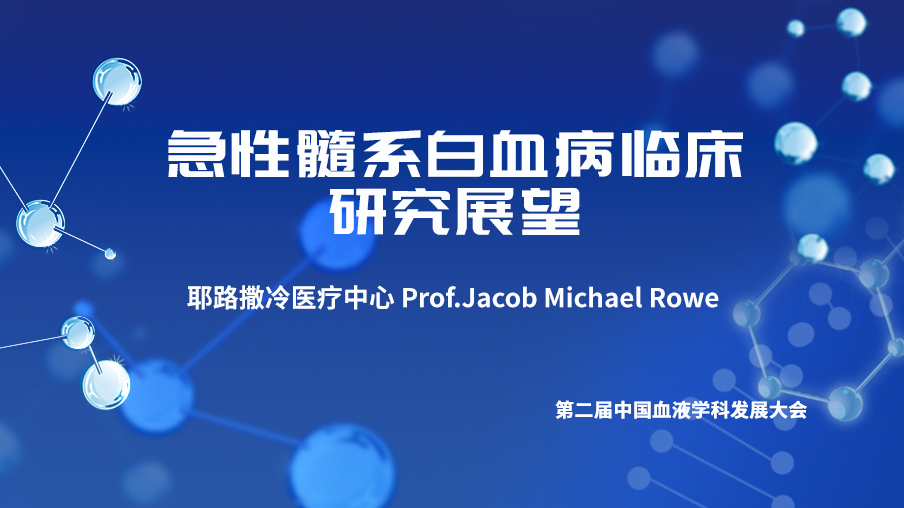 急性髓系白血病临床研究展望

耶路撒冷医疗中心 Prof.Jacob Michael Rowe

第二届中国血液学科发展大会